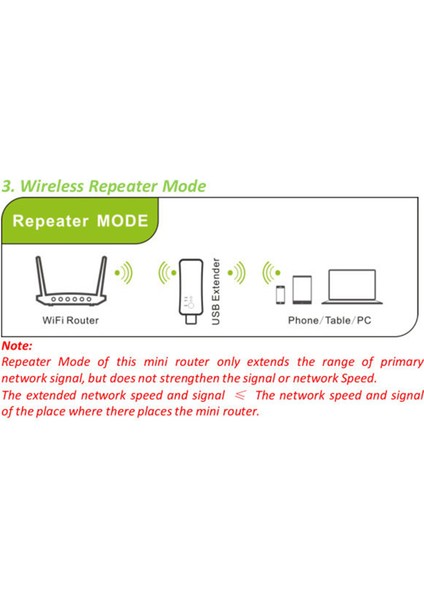 3. Wireless Repeater Mode

Repeater MODE

WiFi Router

USB Extender

Phone/Table/PC

Note:

Repeater Mode of this mini router only extends the range of primary network signal, but does not strengthen the signal or network Speed.
The extended network speed and signal $\leqslant$ The network speed and signal of the place where there places the mini router.